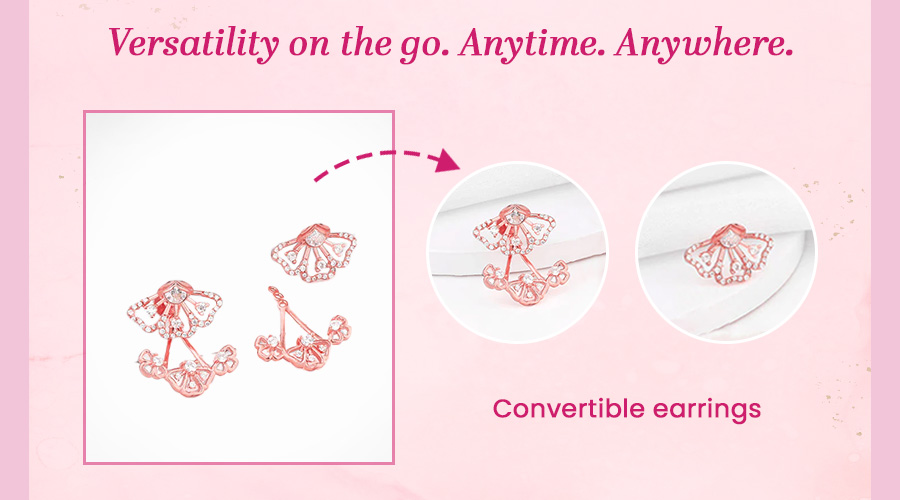 Versatility on the go. Anytime. Anywhere.

Convertible earrings